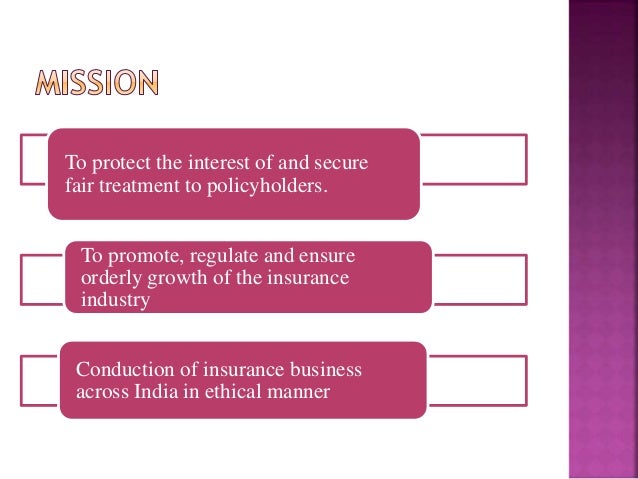 MISSION

To protect the interest of and secure fair treatment to policyholders.

To promote, regulate and ensure orderly growth of the insurance industry

Conduction of insurance business across India in ethical manner